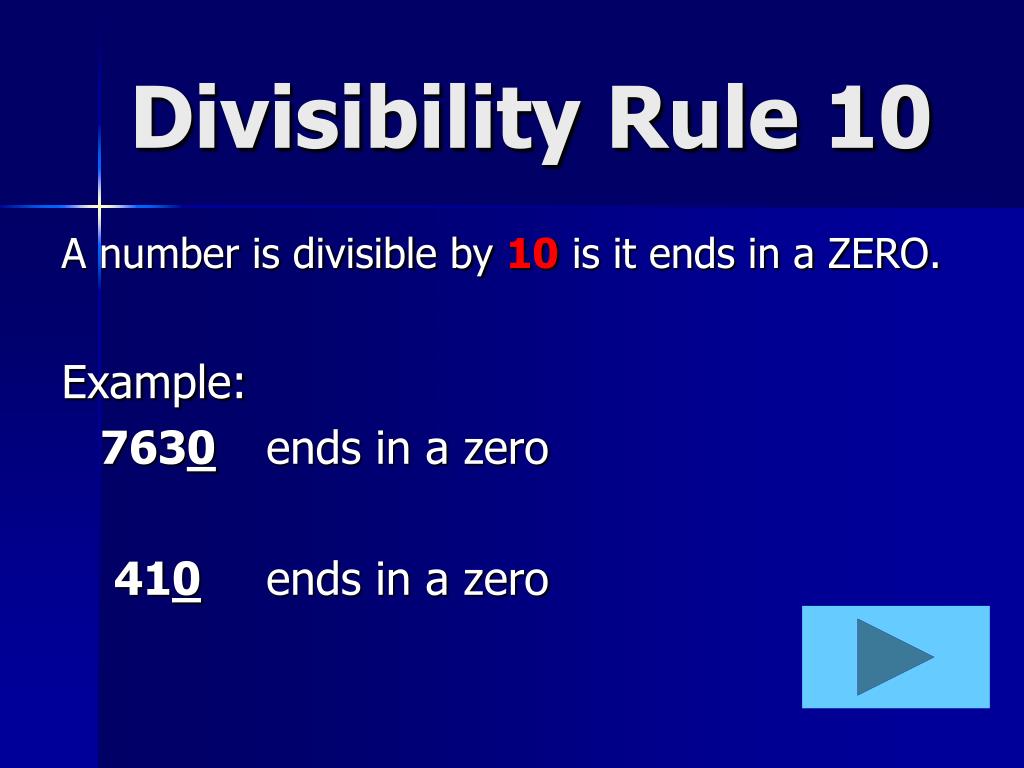 Divisibility Rule 10

A number is divisible by 10 is it ends in a ZERO.

Example:

7630 ends in a zero

410 ends in a zero